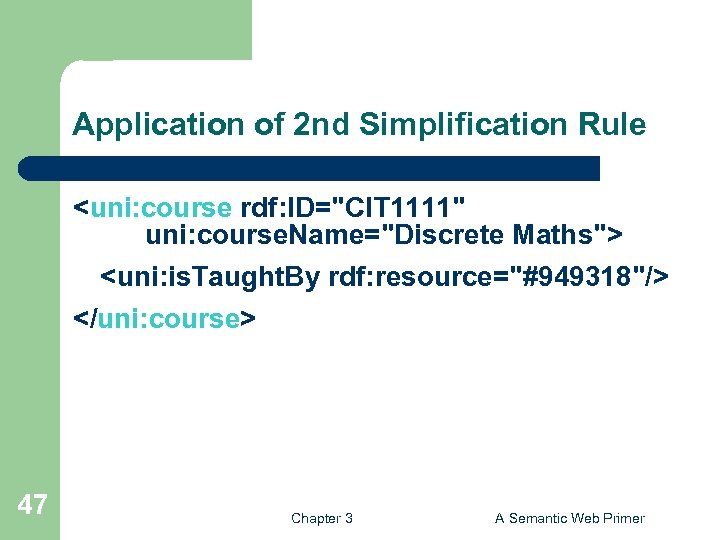 Application of 2nd Simplification Rule

<uni:course rdf:ID="CIT1111"
uni:courseName="Discrete Maths">

<uni:isTaughtBy rdf:resource="#949318"/>

</uni:course>

47

Chapter 3

A Semantic Web Primer